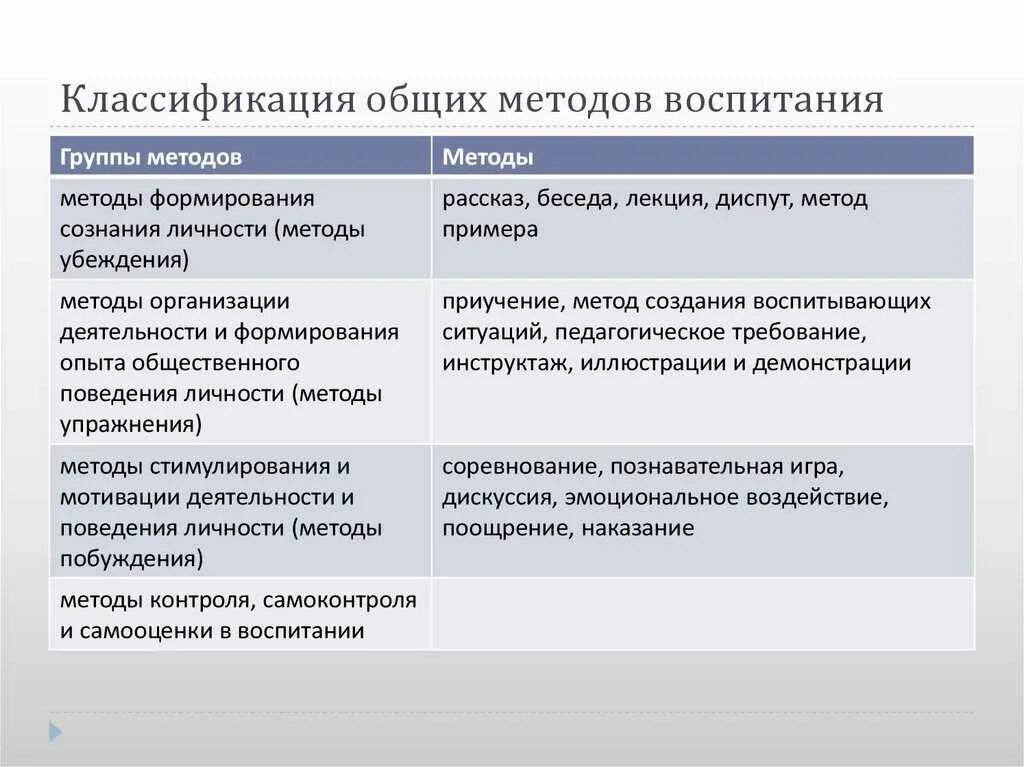 Классификация общих методов воспитания

| Группы методов | Методы |
|---|---|
| методы формирования сознания личности (методы убеждения) | рассказ, беседа, лекция, диспут, метод примера |
| методы организации деятельности и формирования опыта общественного поведения личности (методы упражнения) | приучение, метод создания воспитывающих ситуаций, педагогическое требование, инструктаж, иллюстрации и демонстрации |
| методы стимулирования и мотивации деятельности и поведения личности (методы побуждения) | соревнование, познавательная игра, дискуссия, эмоциональное воздействие, поощрение, наказание |
| методы контроля, самоконтроля и самооценки в воспитании | |